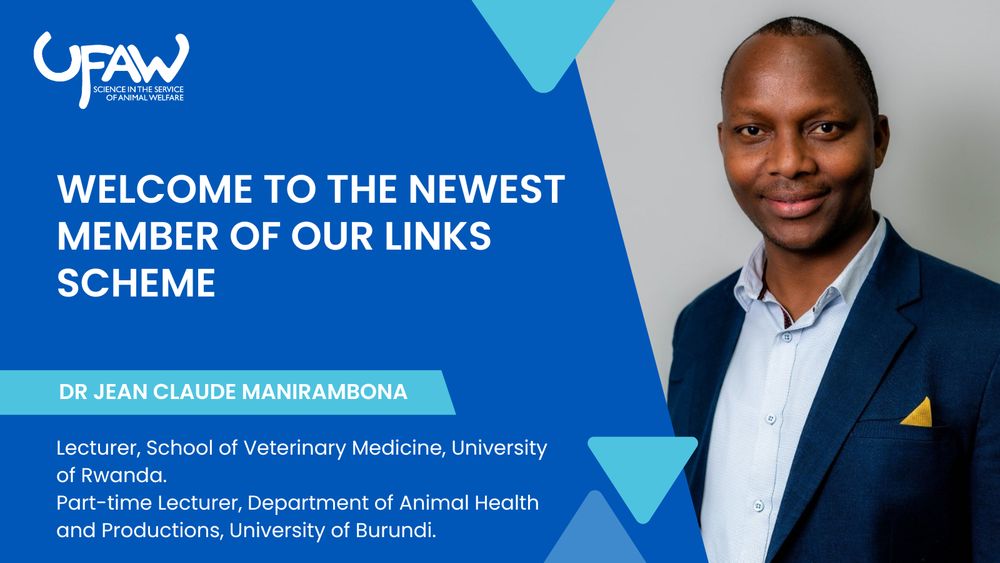 UFAW
SCIENCE IN THE SERVICE OF ANIMAL WELFARE

WELCOME TO THE NEWEST MEMBER OF OUR LINKS SCHEME

DR JEAN CLAUDE MANIRAMBONA

Lecturer, School of Veterinary Medicine, University of Rwanda.
Part-time Lecturer, Department of Animal Health and Productions, University of Burundi.